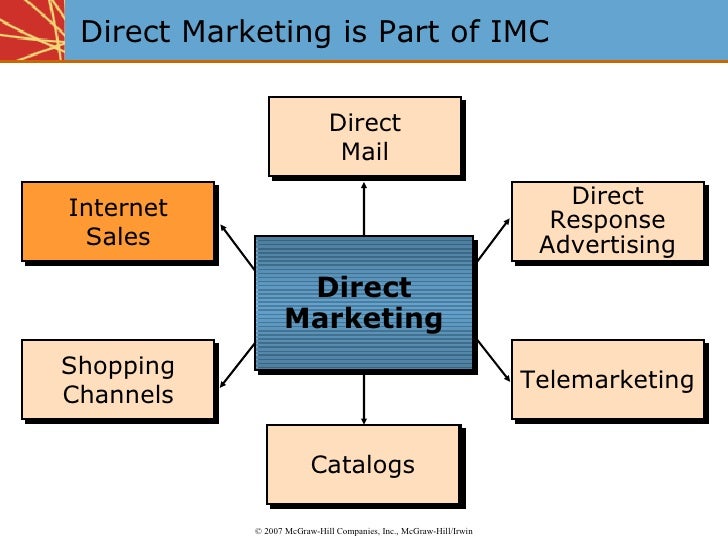 Direct Marketing is Part of IMC

Direct Mail

Internet Sales

Direct Response Advertising

Direct Marketing

Shopping Channels

Telemarketing

Catalogs

© 2007 McGraw-Hill Companies, Inc., McGraw-Hill/Irwin